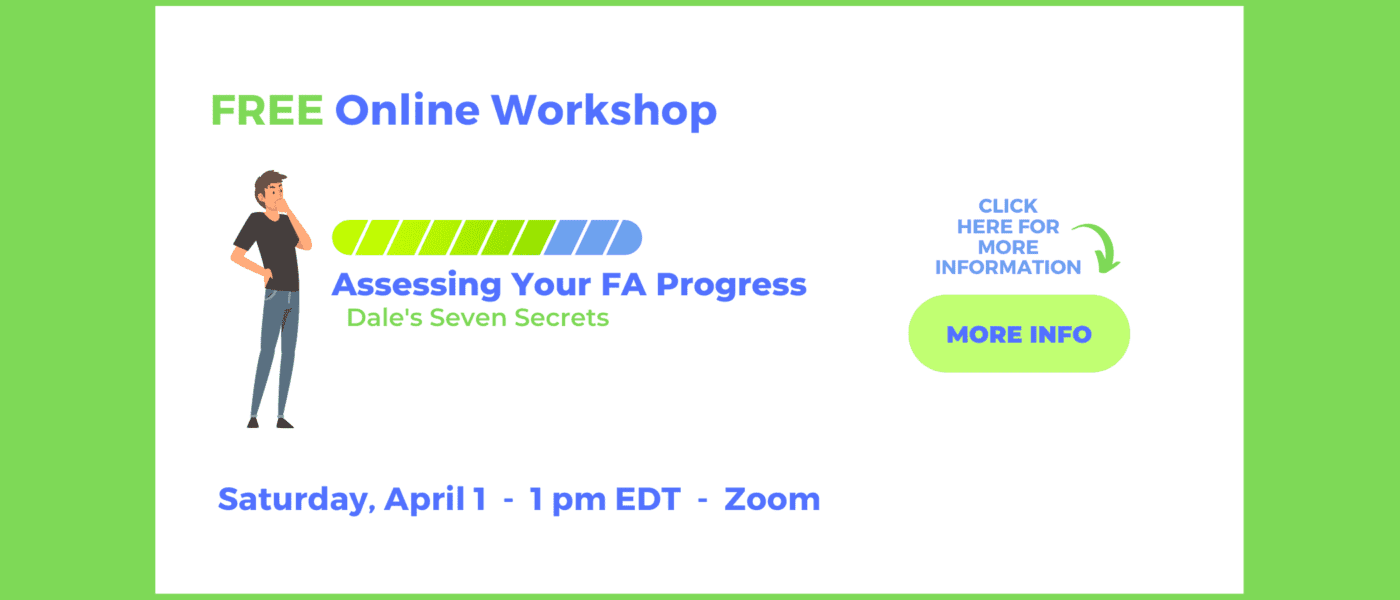 FREE Online Workshop

Assessing Your FA Progress
Dale's Seven Secrets

CLICK HERE FOR MORE INFORMATION

MORE INFO

Saturday, April 1 - 1 pm EDT - Zoom